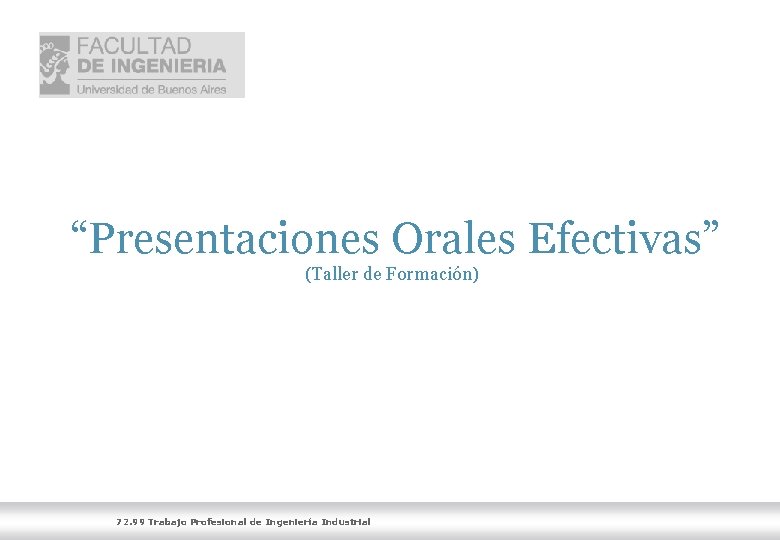 FACULTAD
DE INGENIERIA
Universidad de Buenos Aires

“Presentaciones Orales Efectivas”
(Taller de Formación)

72.99 Trabajo Profesional de Ingeniería Industrial